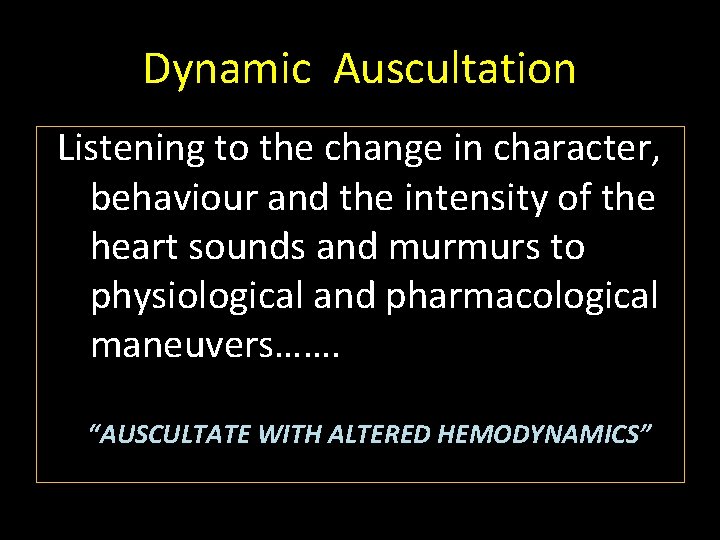 Dynamic Auscultation

Listening to the change in character, behaviour and the intensity of the heart sounds and murmurs to physiological and pharmacological maneuvers…….

“AUSCULTATE WITH ALTERED HEMODYNAMICS”